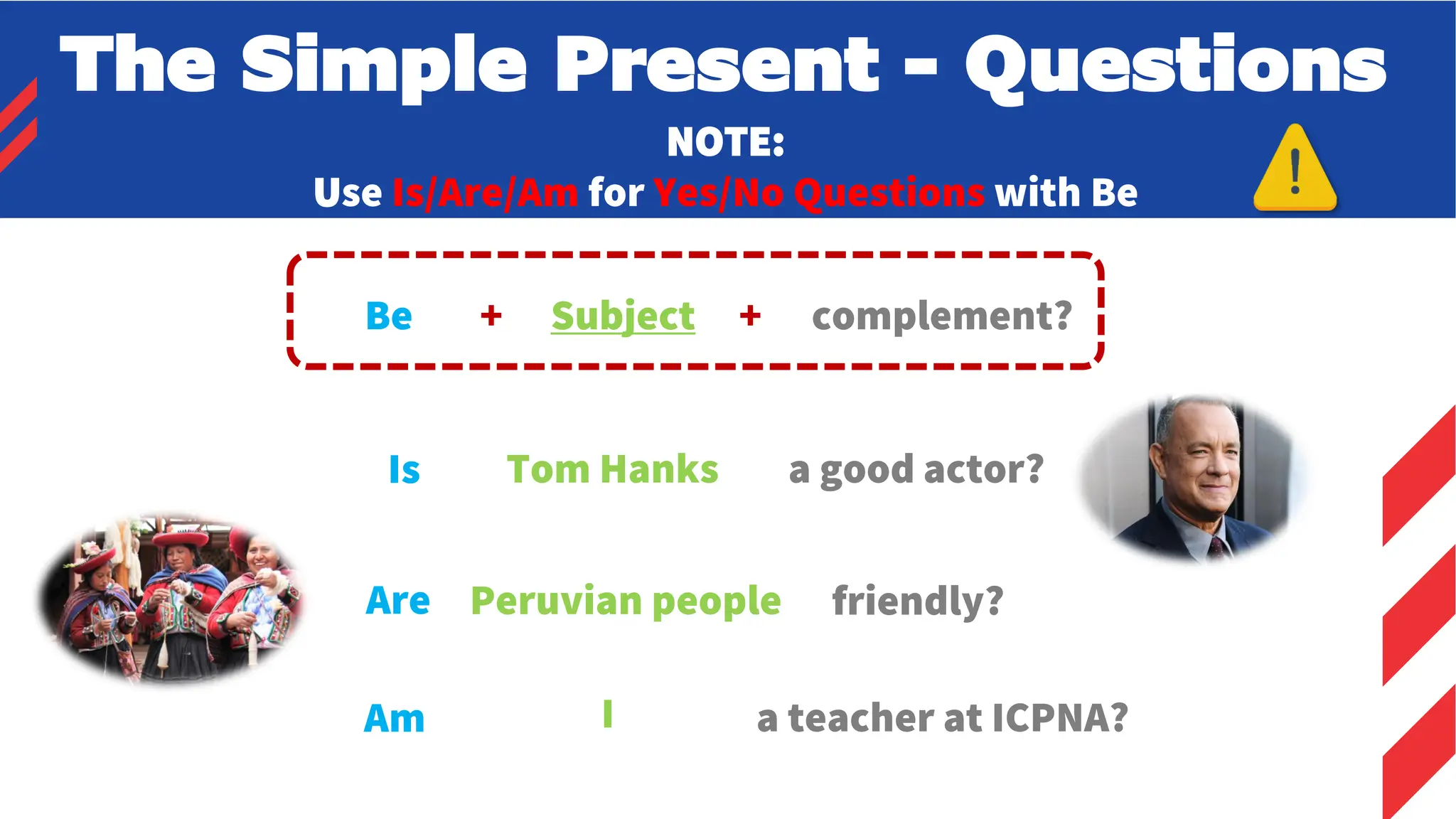 The Simple Present - Questions

NOTE:
Use Is/Are/Am for Yes/No Questions with Be

Be + Subject + complement?

Is Tom Hanks a good actor?

Are Peruvian people friendly?

Am I a teacher at ICPNA?